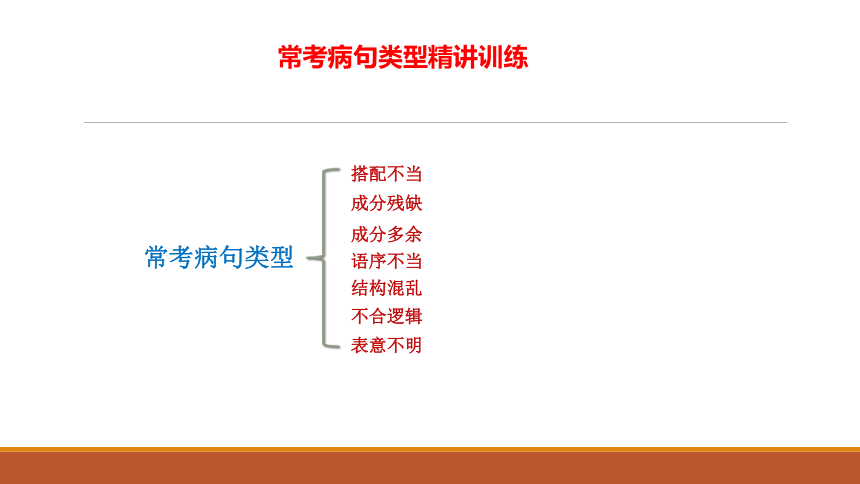 常考病句类型精讲训练

常考病句类型

搭配不当
成分残缺
成分多余
语序不当
结构混乱
不合逻辑
表意不明